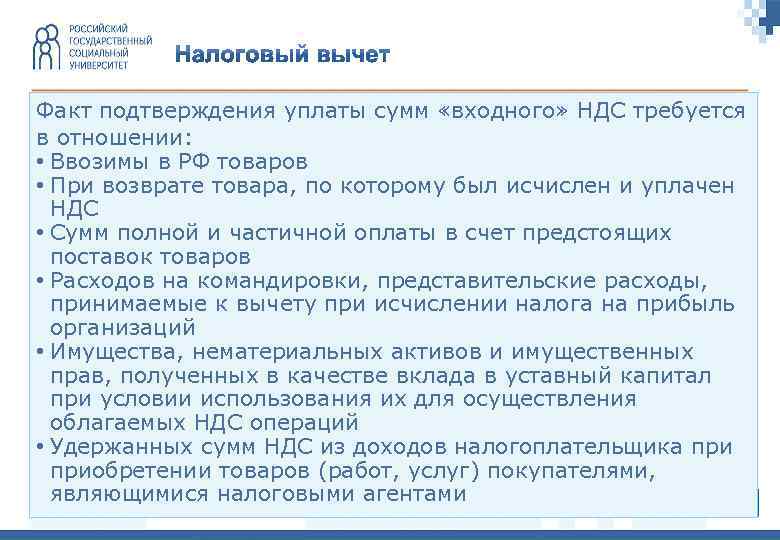 РОССИЙСКИЙ ГОСУДАРСТВЕННЫЙ СОЦИАЛЬНЫЙ УНИВЕРСИТЕТ

Налоговый вычет

Факт подтверждения уплаты сумм «входного» НДС требуется в отношении:
• Ввозимы в РФ товаров
• При возврате товара, по которому был исчислен и уплачен НДС
• Сумм полной и частичной оплаты в счет предстоящих поставок товаров
• Расходов на командировки, представительские расходы, принимаемые к вычету при исчислении налога на прибыль организаций
• Имущества, нематериальных активов и имущественных прав, полученных в качестве вклада в уставный капитал при условии использования их для осуществления облагаемых НДС операций
• Удержанных сумм НДС из доходов налогоплательщика при приобретении товаров (работ, услуг) покупателями, являющимися налоговыми агентами